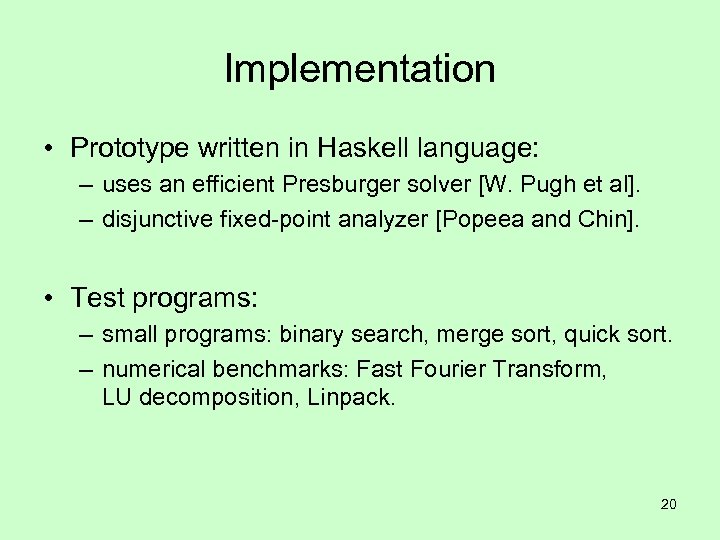 Implementation

• Prototype written in Haskell language:
– uses an efficient Presburger solver [W. Pugh et al].
– disjunctive fixed-point analyzer [Popeea and Chin].

• Test programs:
– small programs: binary search, merge sort, quick sort.
– numerical benchmarks: Fast Fourier Transform, LU decomposition, Linpack.

20